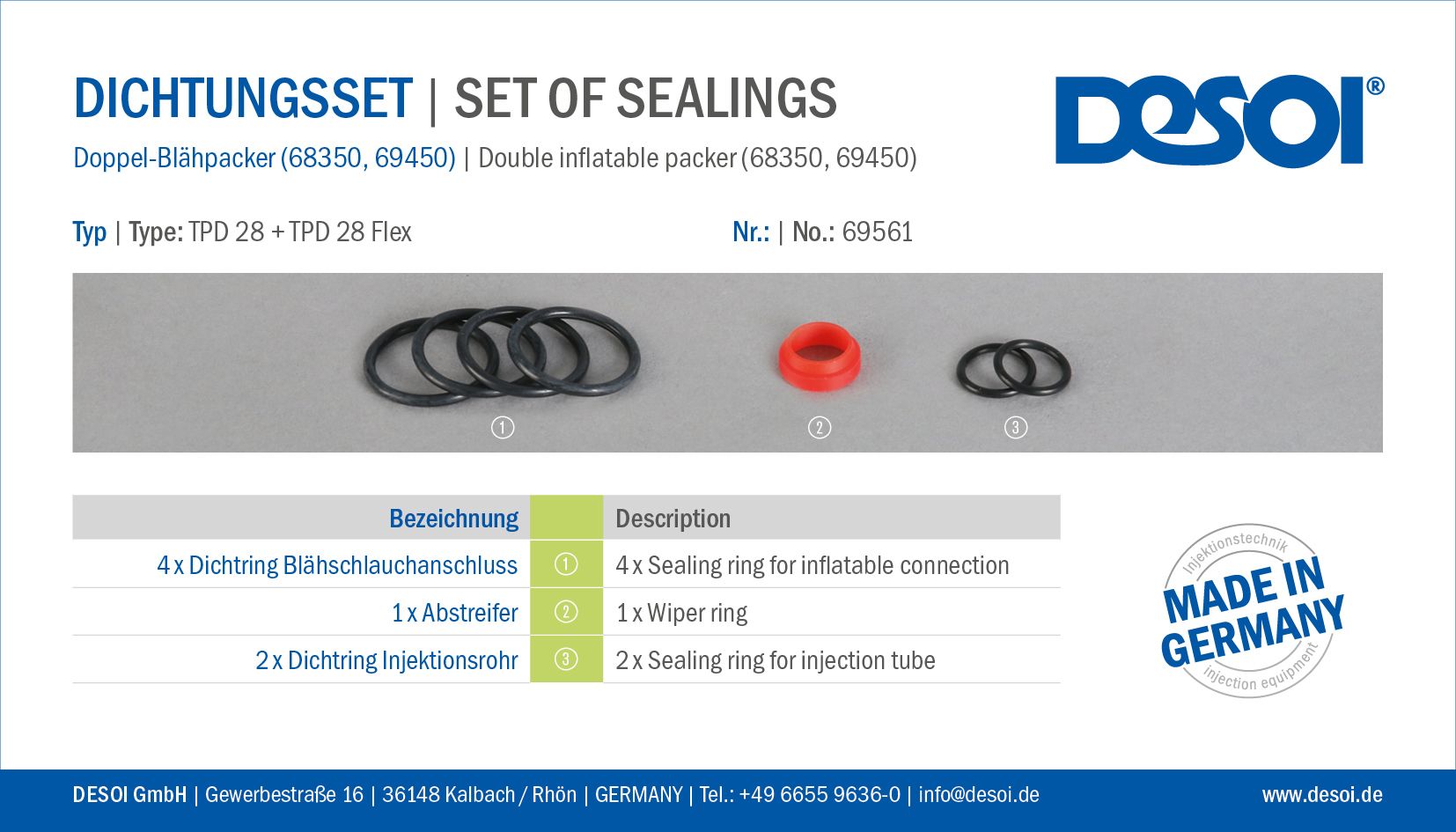 DICHTUNGSSET | SET OF SEALINGS

Doppel-Blähpacker (68350, 69450) | Double inflatable packer (68350, 69450)

DESOI®

Typ | Type: TPD 28 + TPD 28 Flex

Nr.: | No.: 69561

①

②

③

| Bezeichnung | | Description |
|---|---|---|
| 4 x Dichtring Blähschlauchanschluss | ① | 4 x Sealing ring for inflatable connection |
| 1 x Abstreifer | ② | 1 x Wiper ring |
| 2 x Dichtring Injektionsrohr | ③ | 2 x Sealing ring for injection tube |

Injektionstechnik MADE IN GERMANY injection equipment

DESOI GmbH | Gewerbestraße 16 | 36148 Kalbach / Rhön | GERMANY | Tel.: +49 6655 9636-0 | info@desoi.de

www.desoi.de